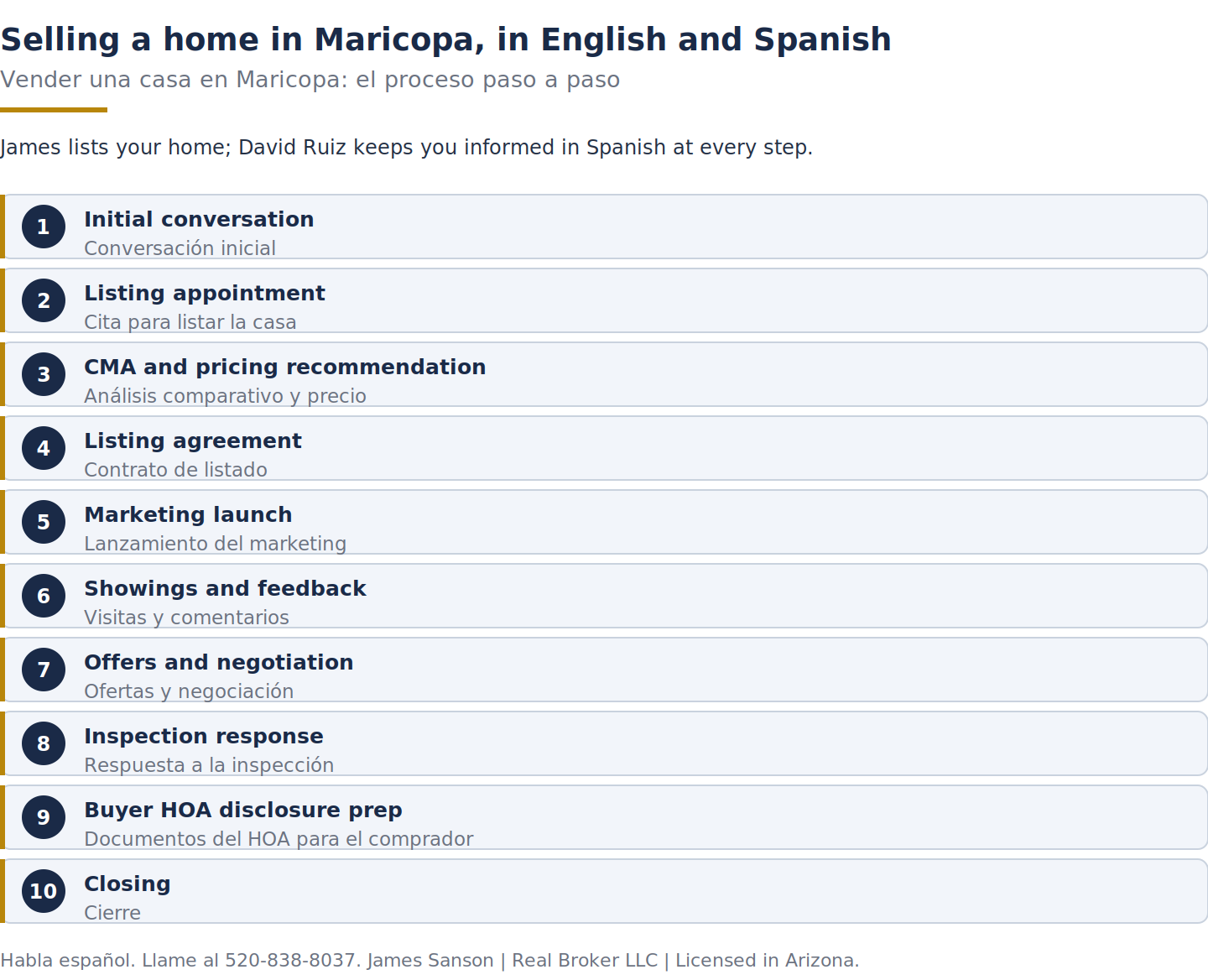 Selling a home in Maricopa, in English and Spanish

Vender una casa en Maricopa: el proceso paso a paso

James lists your home; David Ruiz keeps you informed in Spanish at every step.

1 Initial conversation
Conversación inicial

2 Listing appointment
Cita para listar la casa

3 CMA and pricing recommendation
Análisis comparativo y precio

4 Listing agreement
Contrato de listado

5 Marketing launch
Lanzamiento del marketing

6 Showings and feedback
Visitas y comentarios

7 Offers and negotiation
Ofertas y negociación

8 Inspection response
Respuesta a la inspección

9 Buyer HOA disclosure prep
Documentos del HOA para el comprador

10 Closing
Cierre

Habla español. Llame al 520-838-8037. James Sanson | Real Broker LLC | Licensed in Arizona.